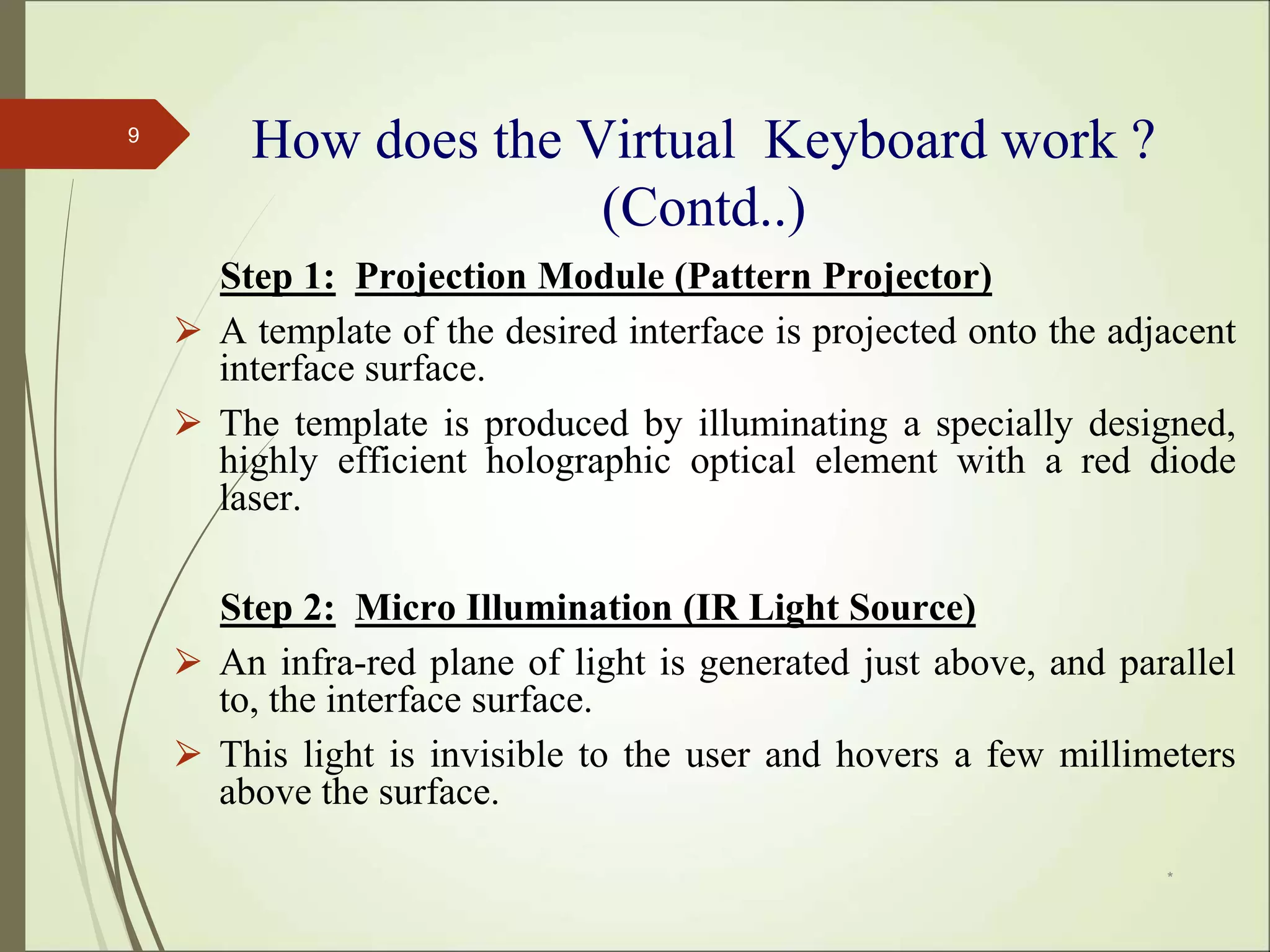 9

How does the Virtual Keyboard work ? (Contd..)

Step 1: Projection Module (Pattern Projector)

➢ A template of the desired interface is projected onto the adjacent interface surface.

➢ The template is produced by illuminating a specially designed, highly efficient holographic optical element with a red diode laser.

Step 2: Micro Illumination (IR Light Source)

➢ An infra-red plane of light is generated just above, and parallel to, the interface surface.

➢ This light is invisible to the user and hovers a few millimeters above the surface.

*